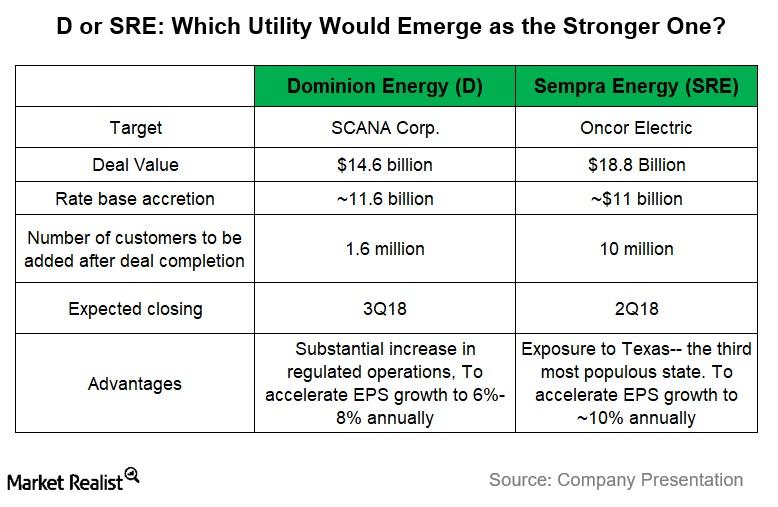 D or SRE: Which Utility Would Emerge as the Stronger One?

| | Dominion Energy (D) | Sempra Energy (SRE) |
|---|---|---|
| Target | SCANA Corp. | Oncor Electric |
| Deal Value | \$14.6 billion | \$18.8 Billion |
| Rate base accretion | ~11.6 billion | ~\$11 billion |
| Number of customers to be added after deal completion | 1.6 million | 10 million |
| Expected closing | 3Q18 | 2Q18 |
| Advantages | Substantial increase in regulated operations, To accelerate EPS growth to 6%-8% annually | Exposure to Texas-- the third most populous state. To accelerate EPS growth to ~10% annually |

Market Realist

Source: Company Presentation